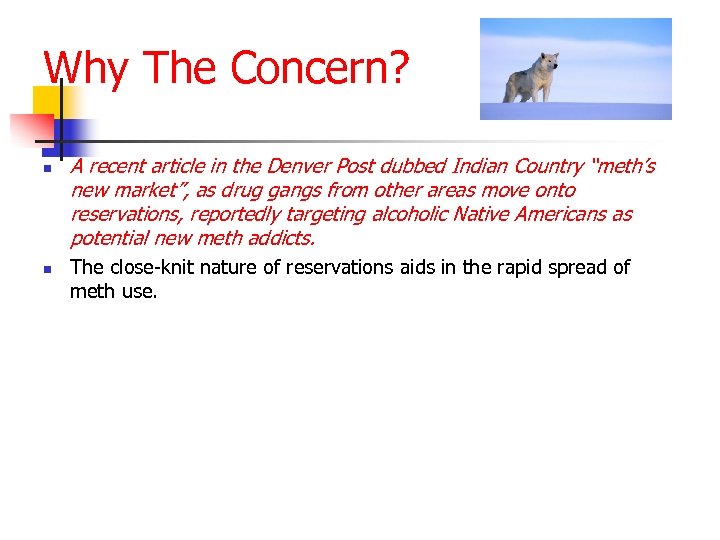 Why The Concern?

A recent article in the Denver Post dubbed Indian Country "meth's new market", as drug gangs from other areas move onto reservations, reportedly targeting alcoholic Native Americans as potential new meth addicts.

The close-knit nature of reservations aids in the rapid spread of meth use.